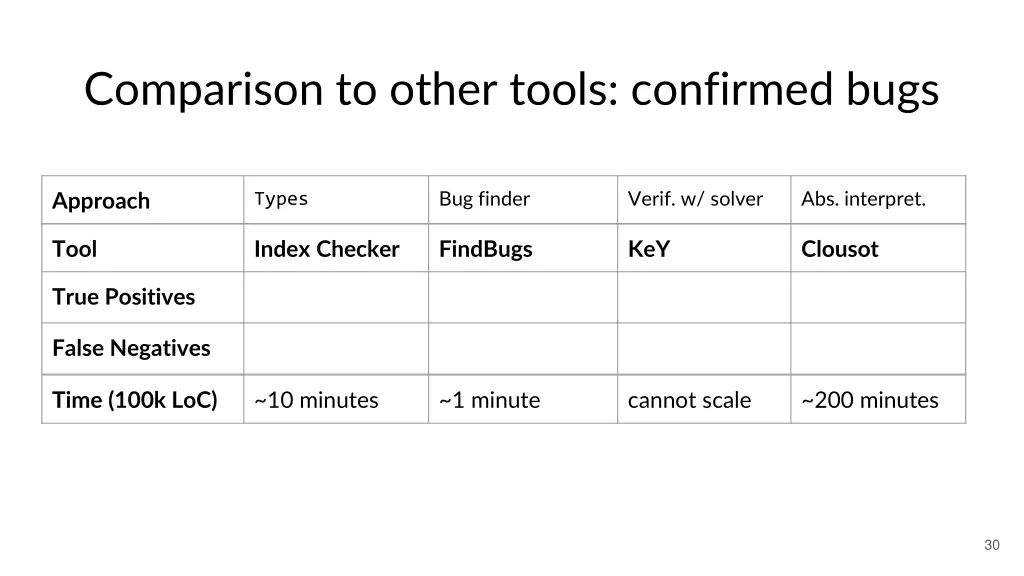 Comparison to other tools: confirmed bugs

| Approach | Types | Bug finder | Verif. w/ solver | Abs. interpret. |
|---|---|---|---|---|
| Tool | Index Checker | FindBugs | KeY | Clousot |
| True Positives | | | | |
| False Negatives | | | | |
| Time (100k LoC) | ~10 minutes | ~1 minute | cannot scale | ~200 minutes |

30